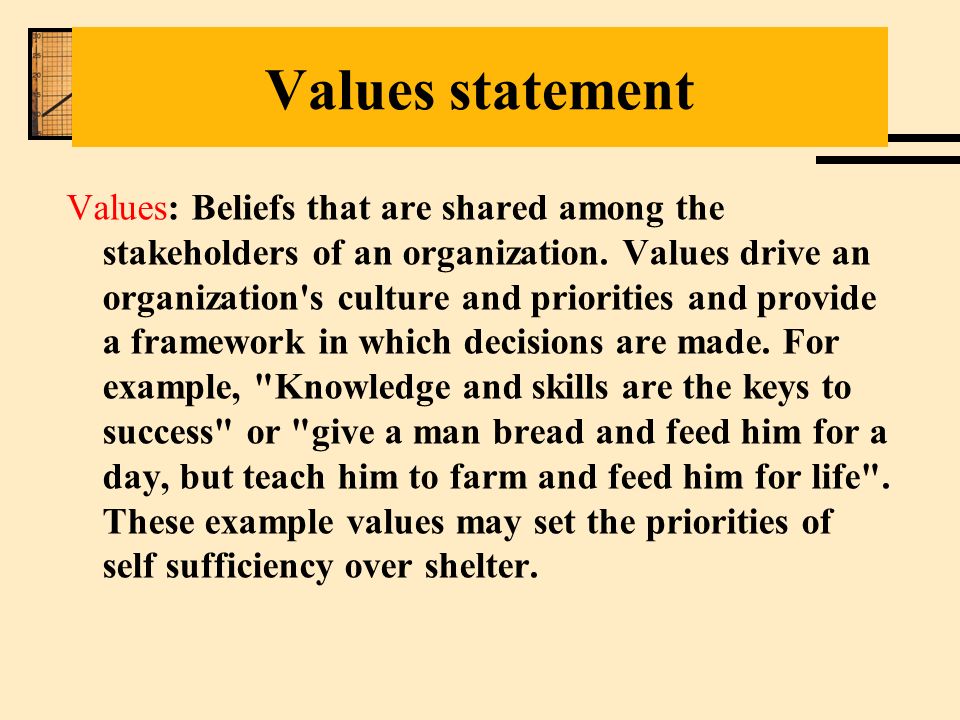 Values statement

Values: Beliefs that are shared among the stakeholders of an organization. Values drive an organization's culture and priorities and provide a framework in which decisions are made. For example, "Knowledge and skills are the keys to success" or "give a man bread and feed him for a day, but teach him to farm and feed him for life". These example values may set the priorities of self sufficiency over shelter.